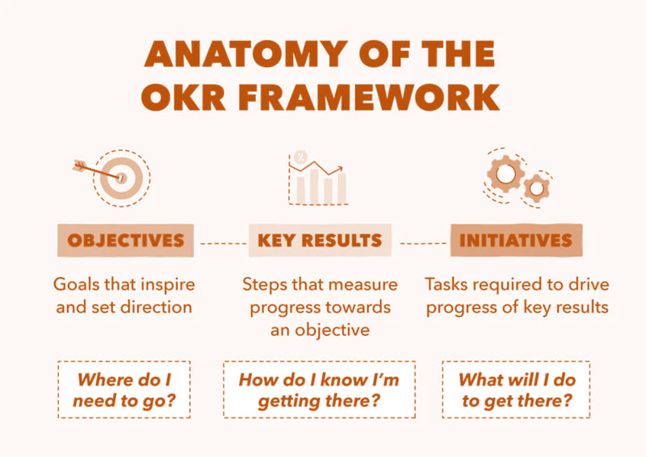 ANATOMY OF THE OKR FRAMEWORK

OBJECTIVES

Goals that inspire and set direction

Where do I need to go?

KEY RESULTS

Steps that measure progress towards an objective

How do I know I'm getting there?

INITIATIVES

Tasks required to drive progress of key results

What will I do to get there?